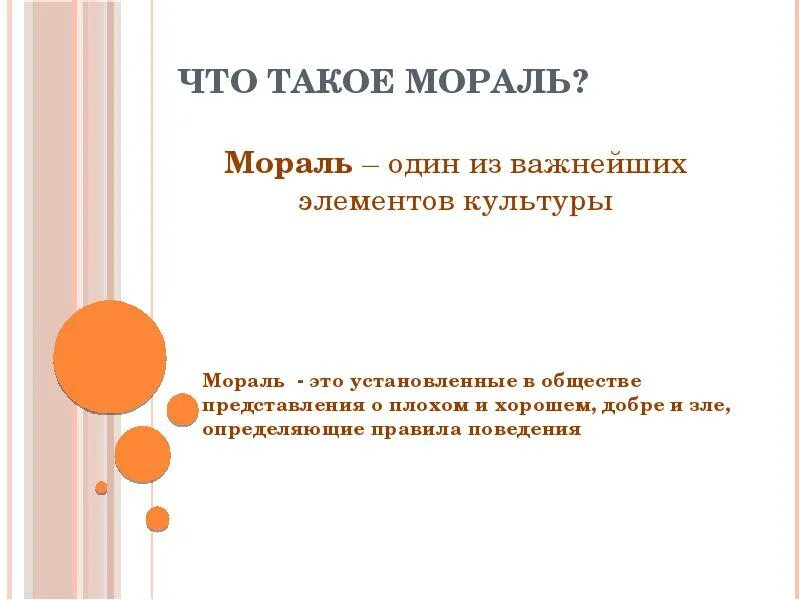 ЧТО ТАКОЕ МОРАЛЬ?

Мораль – один из важнейших элементов культуры

Мораль - это установленные в обществе представления о плохом и хорошем, добре и зле, определяющие правила поведения